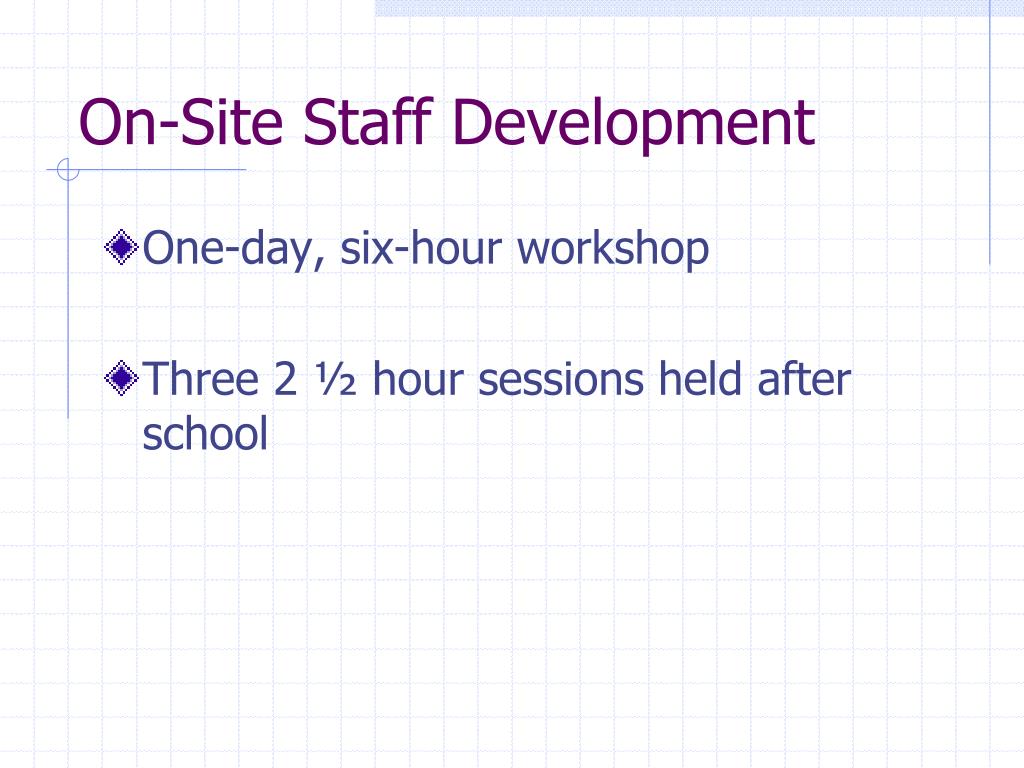 On-Site Staff Development

One-day, six-hour workshop

Three 2 ½ hour sessions held after school